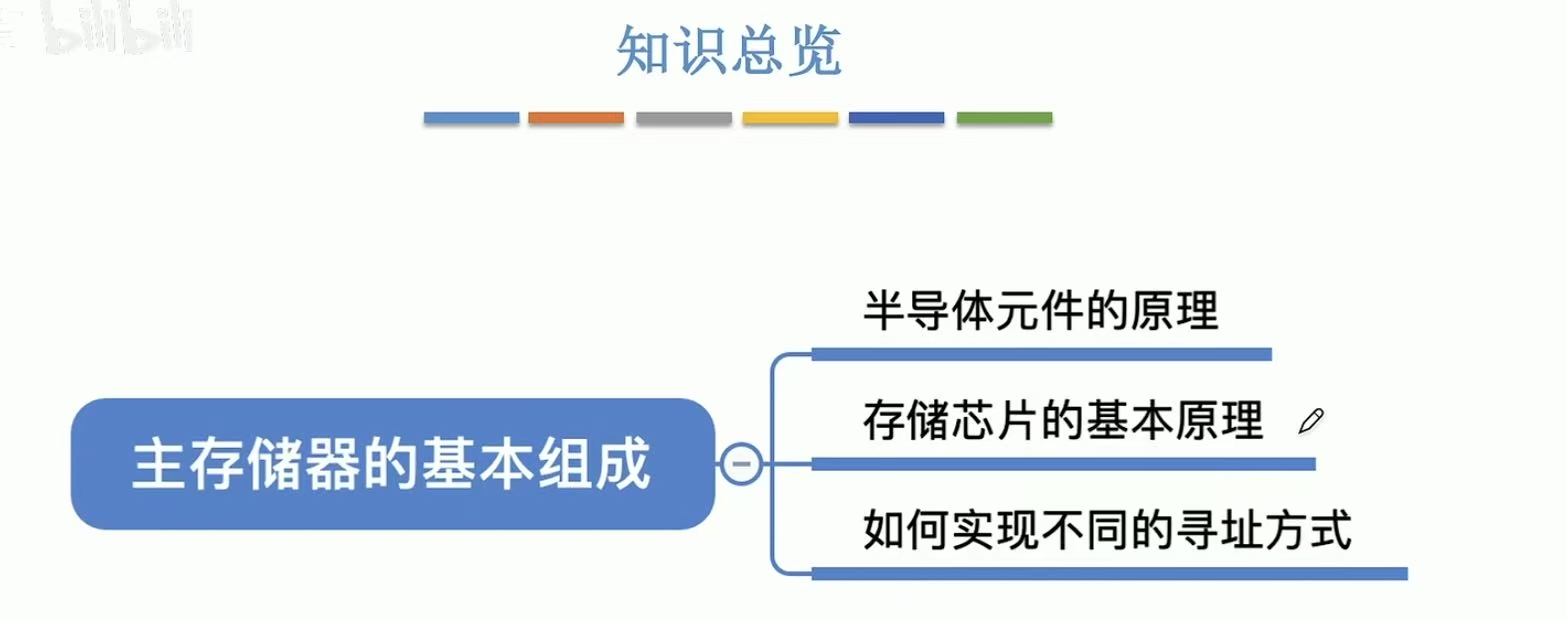 bilibili

知识总览

主存储器的基本组成

半导体元件的原理

存储芯片的基本原理

如何实现不同的寻址方式